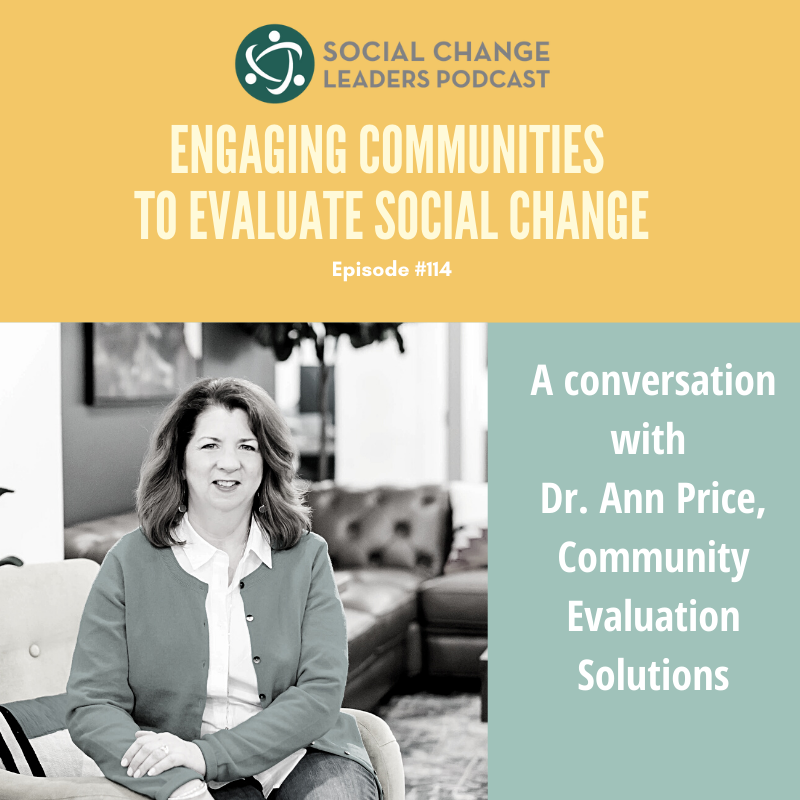 SOCIAL CHANGE LEADERS PODCAST

ENGAGING COMMUNITIES TO EVALUATE SOCIAL CHANGE

Episode #114

A conversation with Dr. Ann Price, Community Evaluation Solutions